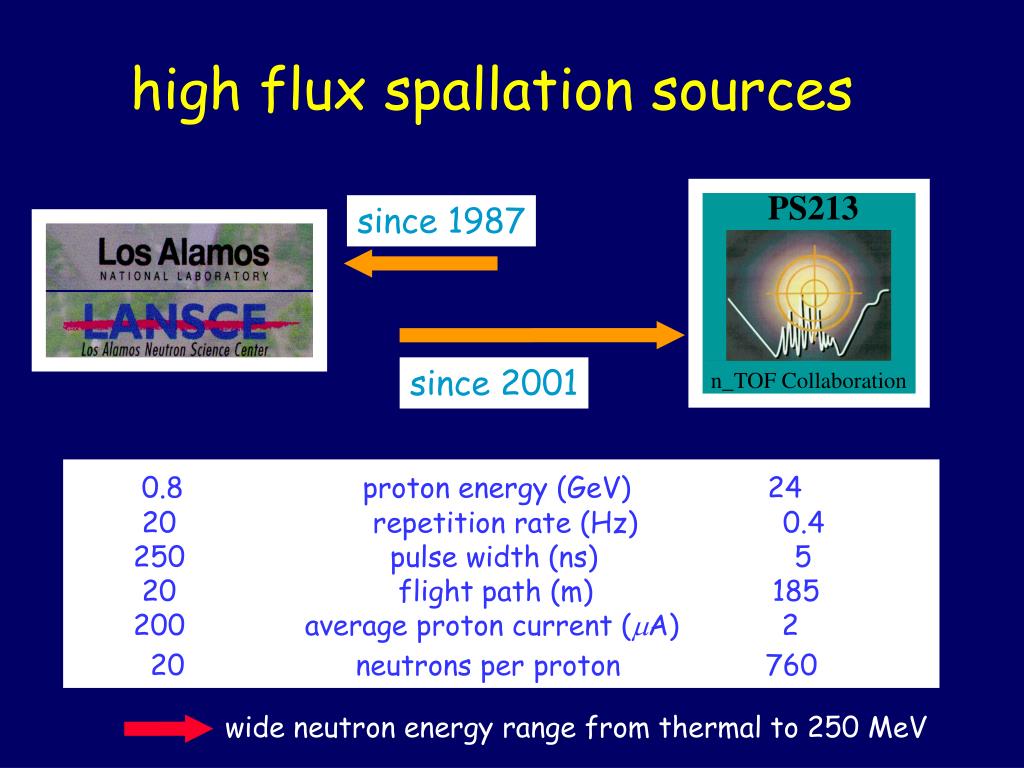 high flux spallation sources

Los Alamos
NATIONAL LABORATORY
LANSCE
Los Alamos Neutron Science Center

since 1987

since 2001

PS213
n_TOF Collaboration

| | | |
|---|---|---|
| 0.8 | proton energy (GeV) | 24 |
| 20 | repetition rate (Hz) | 0.4 |
| 250 | pulse width (ns) | 5 |
| 20 | flight path (m) | 185 |
| 200 | average proton current ($\mu$A) | 2 |
| 20 | neutrons per proton | 760 |

wide neutron energy range from thermal to 250 MeV